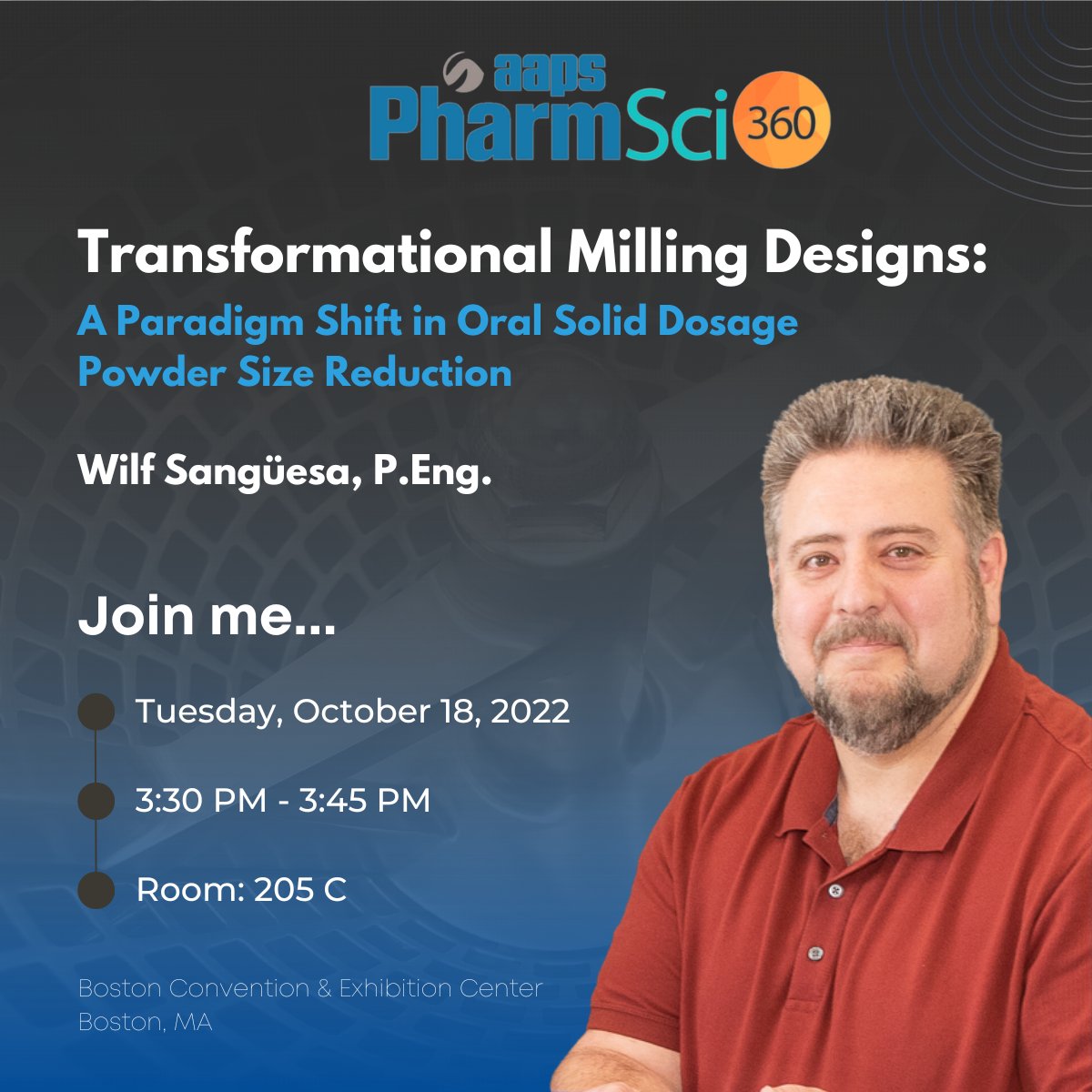 aaps PharmSci 360

Transformational Milling Designs:
A Paradigm Shift in Oral Solid Dosage Powder Size Reduction

Wilf Sangüesa, P.Eng.

Join me...

Tuesday, October 18, 2022

3:30 PM - 3:45 PM

Room: 205 C

Boston Convention & Exhibition Center
Boston, MA